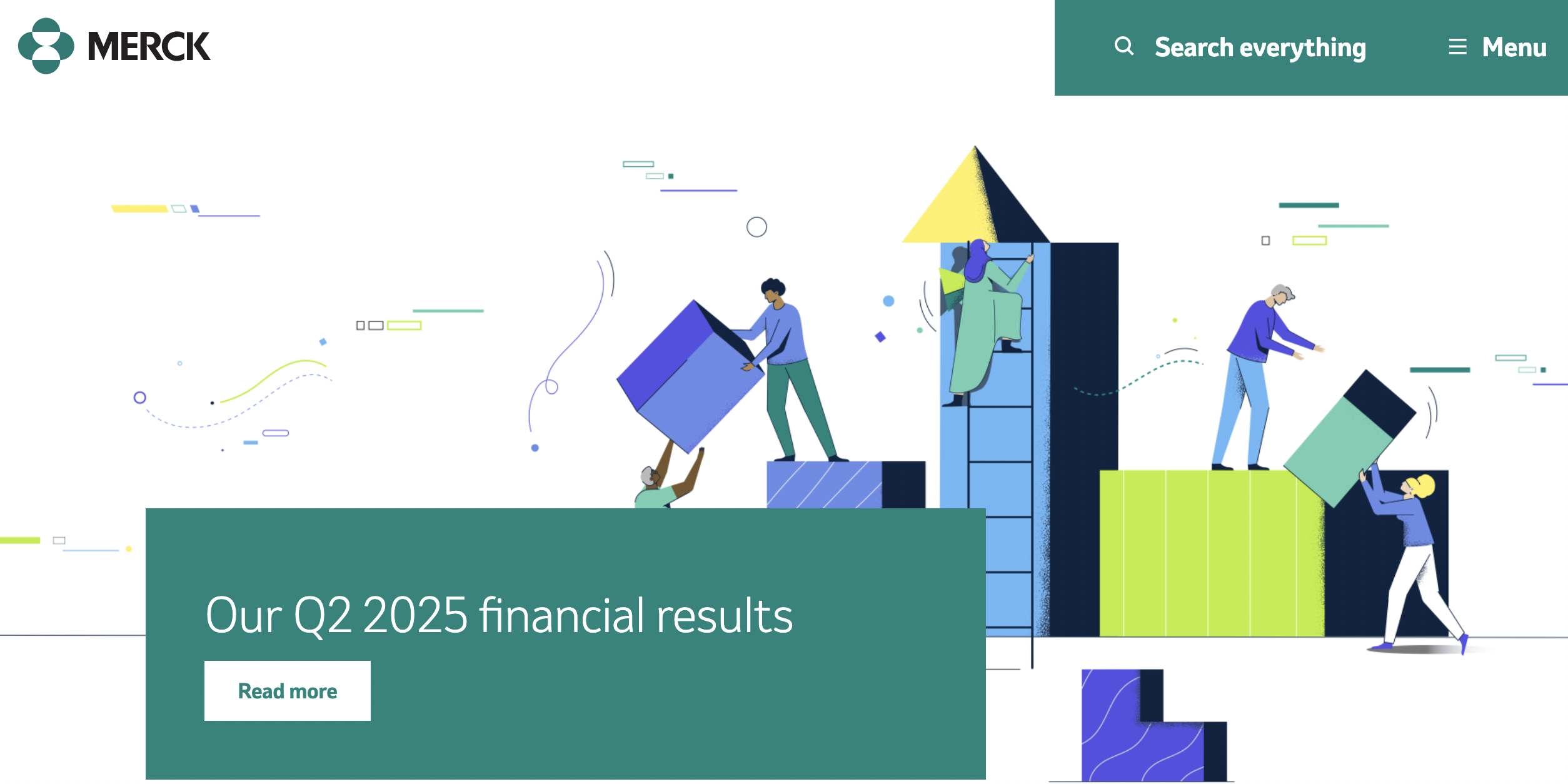 MERCK

Search everything

Menu

Our Q2 2025 financial results

Read more